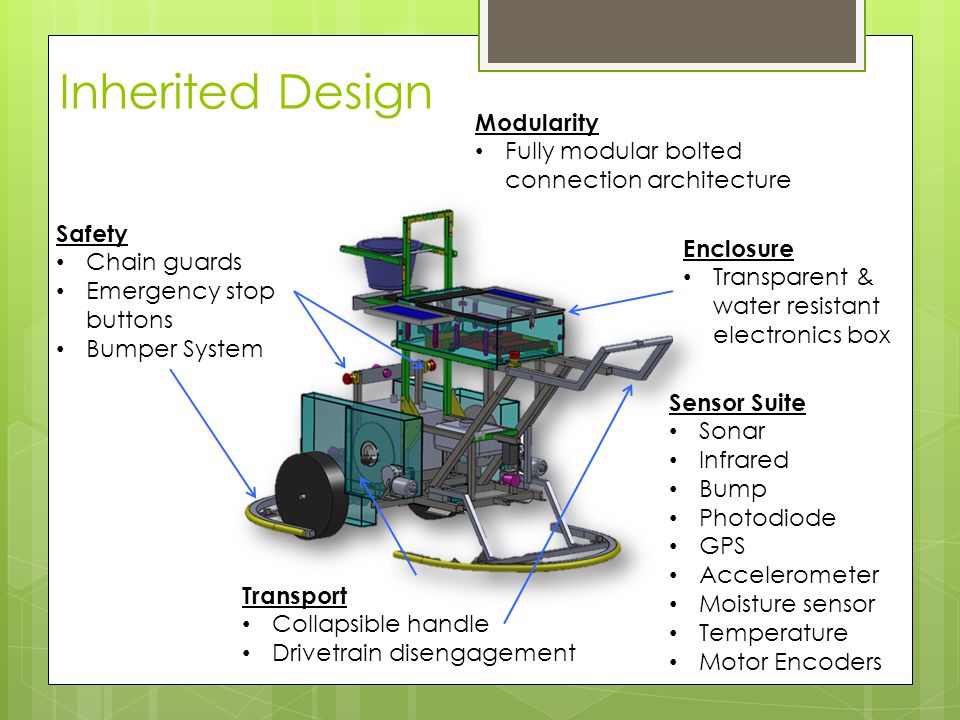 Inherited Design

Modularity
• Fully modular bolted connection architecture

Safety
• Chain guards
• Emergency stop buttons
• Bumper System

Enclosure
• Transparent & water resistant electronics box

Sensor Suite
• Sonar
• Infrared
• Bump
• Photodiode
• GPS
• Accelerometer
• Moisture sensor
• Temperature
• Motor Encoders

Transport
• Collapsible handle
• Drivetrain disengagement